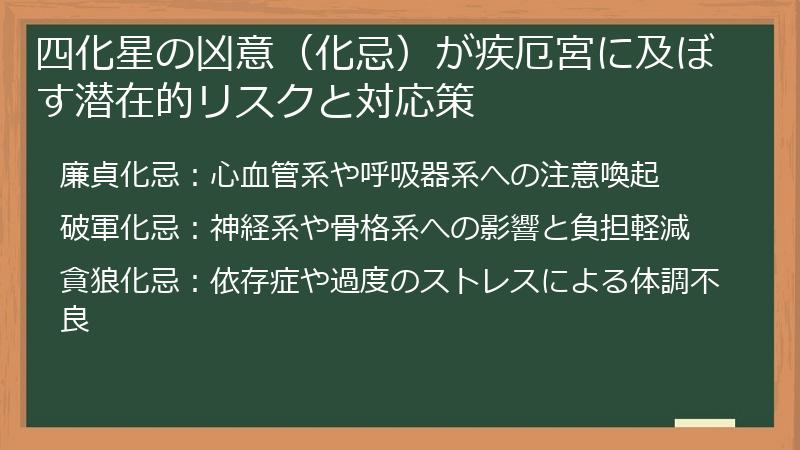 四化星の凶意（化忌）が疾厄宮に及ぼす潜在的リスクと対応策

廉貞化忌：心血管系や呼吸器系への注意喚起

破軍化忌：神経系や骨格系への影響と負担軽減

貪狼化忌：依存症や過度のストレスによる体調不良